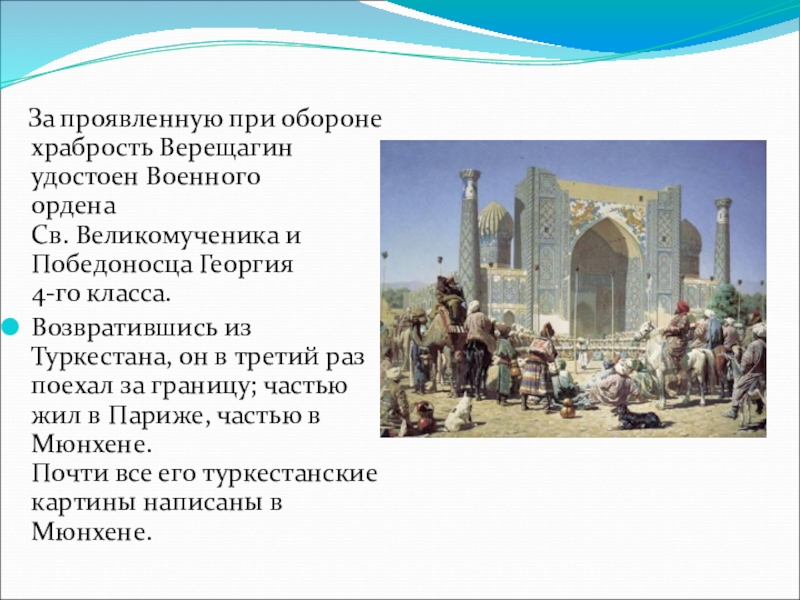 За проявленную при обороне храбрость Верещагин удостоен Военного ордена
Св. Великомученика и Победоносца Георгия
4-го класса.

Возвратившись из Туркестана, он в третий раз поехал за границу; частью жил в Париже, частью в Мюнхене.
Почти все его туркестанские картины написаны в Мюнхене.